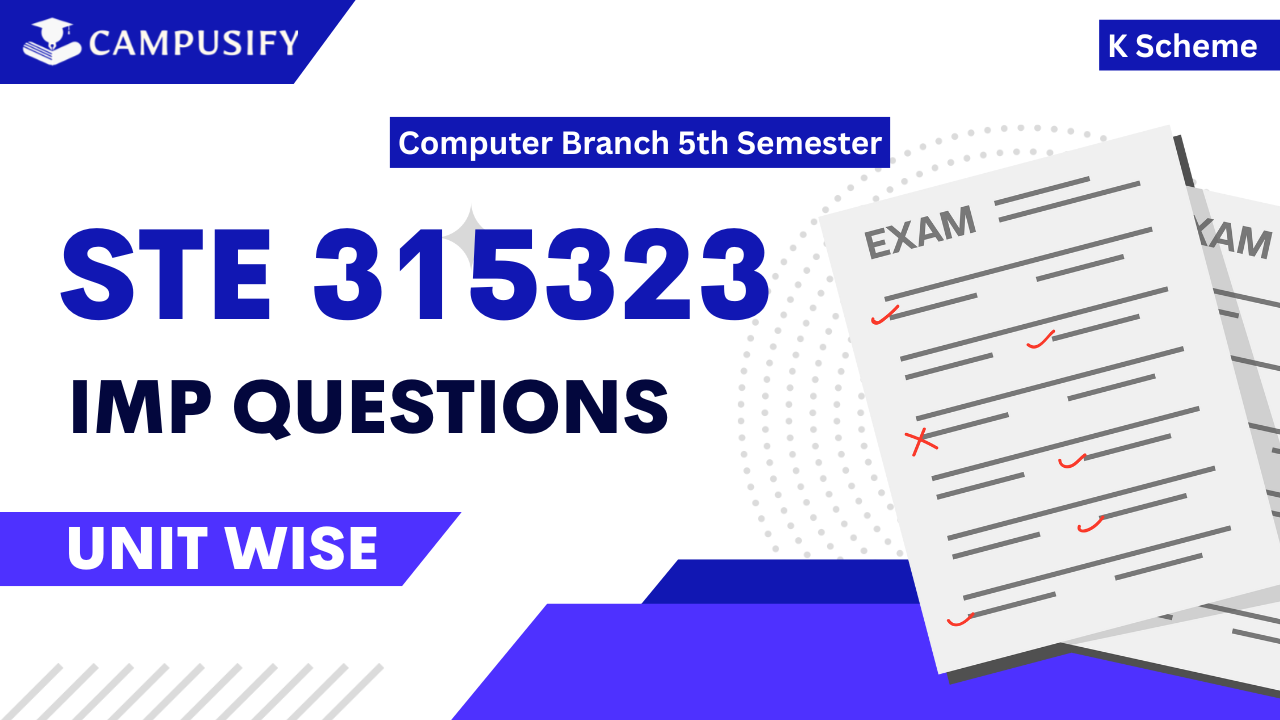 CAMPUSIFY

K Scheme

Computer Branch 5th Semester

STE 315323

IMP QUESTIONS

UNIT WISE

EXAM

XAM